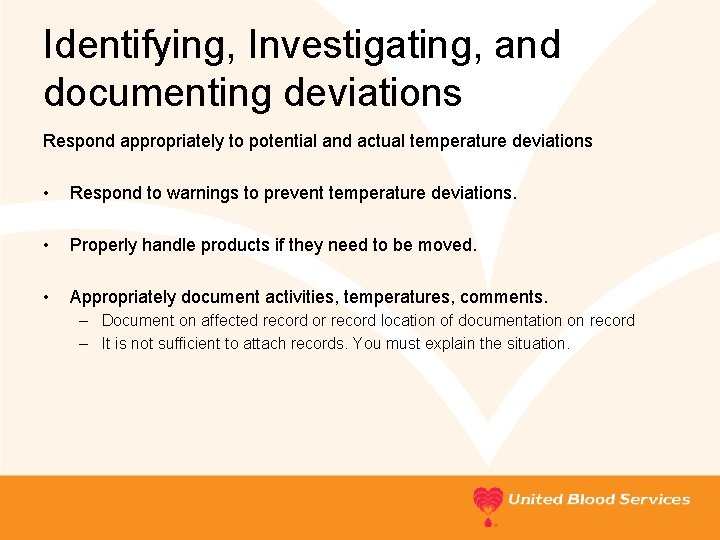 Identifying, Investigating, and documenting deviations

Respond appropriately to potential and actual temperature deviations

• Respond to warnings to prevent temperature deviations.

• Properly handle products if they need to be moved.

• Appropriately document activities, temperatures, comments.
– Document on affected record or record location of documentation on record
– It is not sufficient to attach records. You must explain the situation.

United Blood Services